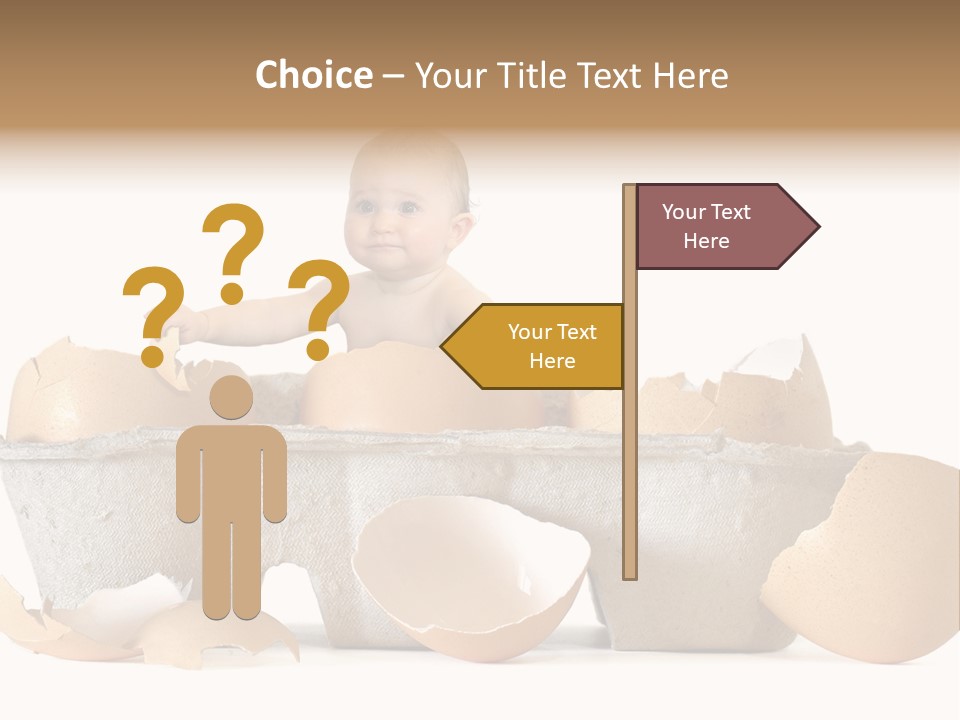 Choice – Your Title Text Here

? ? ?

Your Text Here

Your Text Here